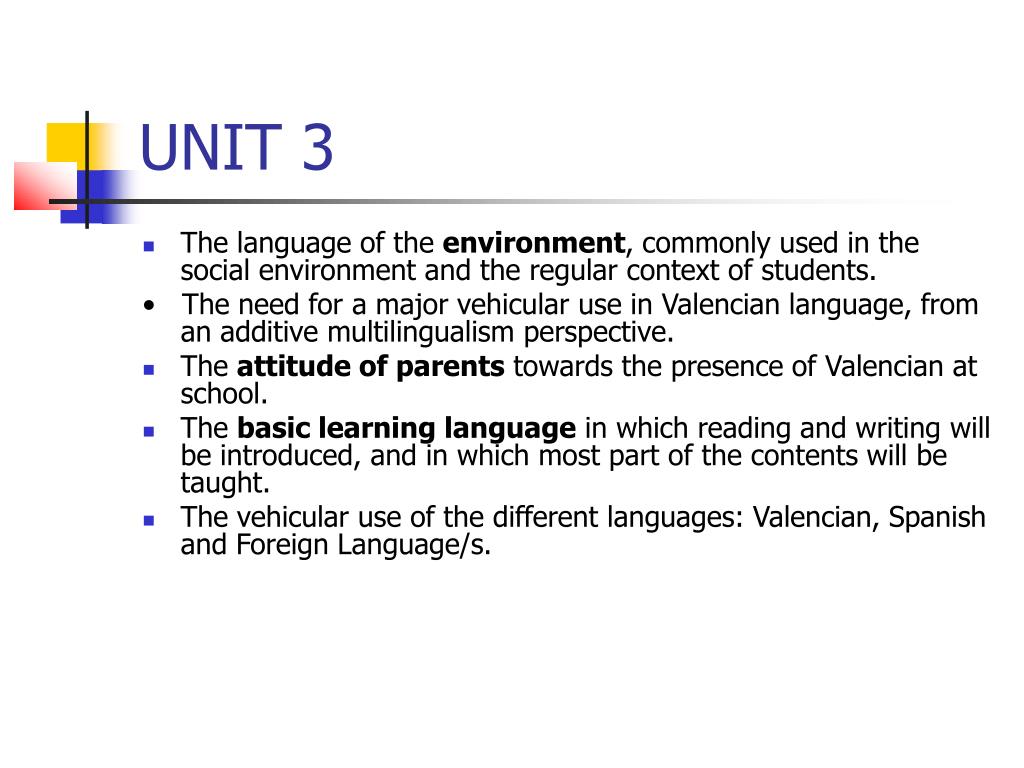 UNIT 3

- The language of the **environment**, commonly used in the social environment and the regular context of students.
- The need for a major vehicular use in Valencian language, from an additive multilingualism perspective.
- The **attitude of parents** towards the presence of Valencian at school.
- The **basic learning language** in which reading and writing will be introduced, and in which most part of the contents will be taught.
- The vehicular use of the different languages: Valencian, Spanish and Foreign Language/s.